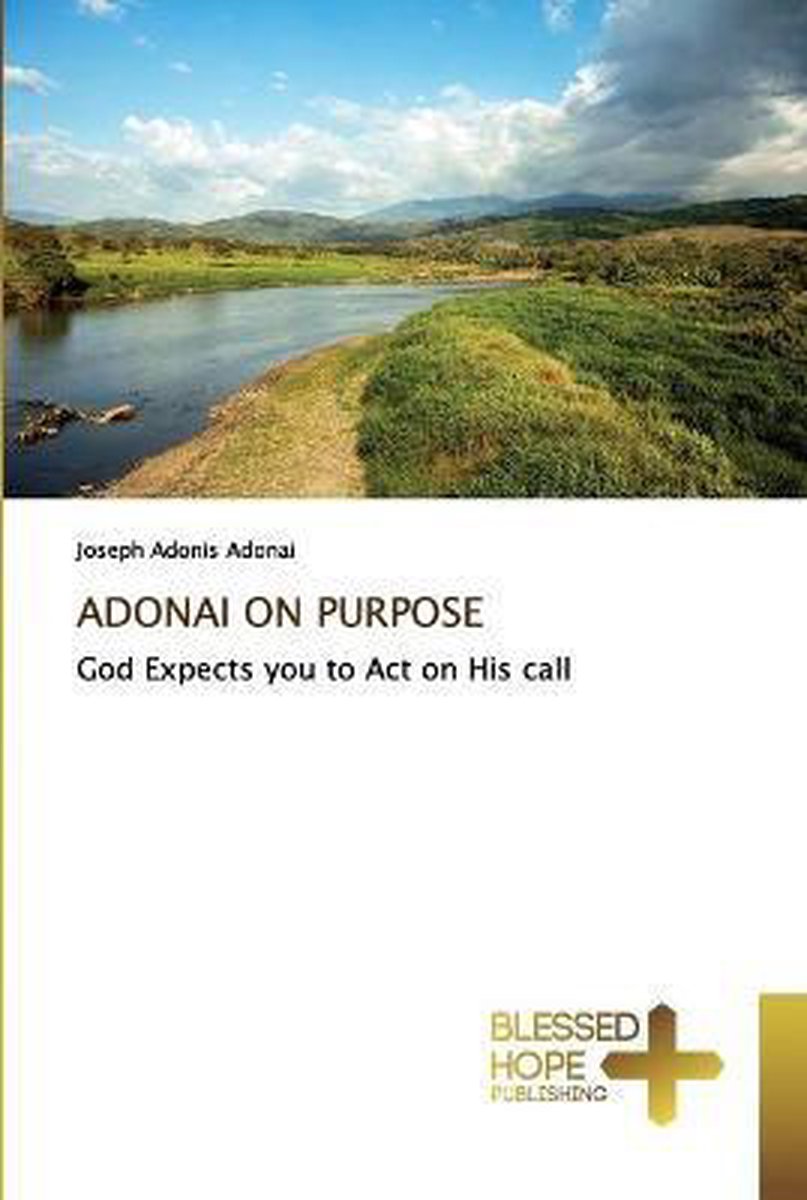 Joseph Adonis Adonai

ADONAI ON PURPOSE

God Expects you to Act on His call

BLESSED
HOPE
PUBLISHING